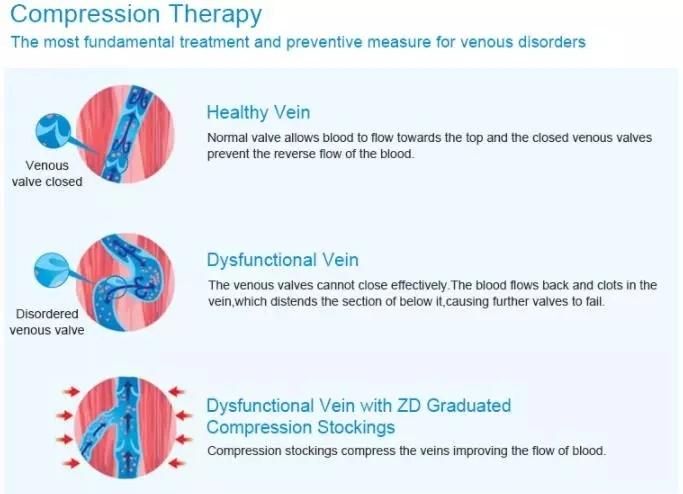 Compression Therapy
The most fundamental treatment and preventive measure for venous disorders

Venous valve closed

Healthy Vein
Normal valve allows blood to flow towards the top and the closed venous valves prevent the reverse flow of the blood.

Disordered venous valve

Dysfunctional Vein
The venous valves cannot close effectively.The blood flows back and clots in the vein,which distends the section of below it,causing further valves to fail.

Dysfunctional Vein with ZD Graduated Compression Stockings
Compression stockings compress the veins improving the flow of blood.